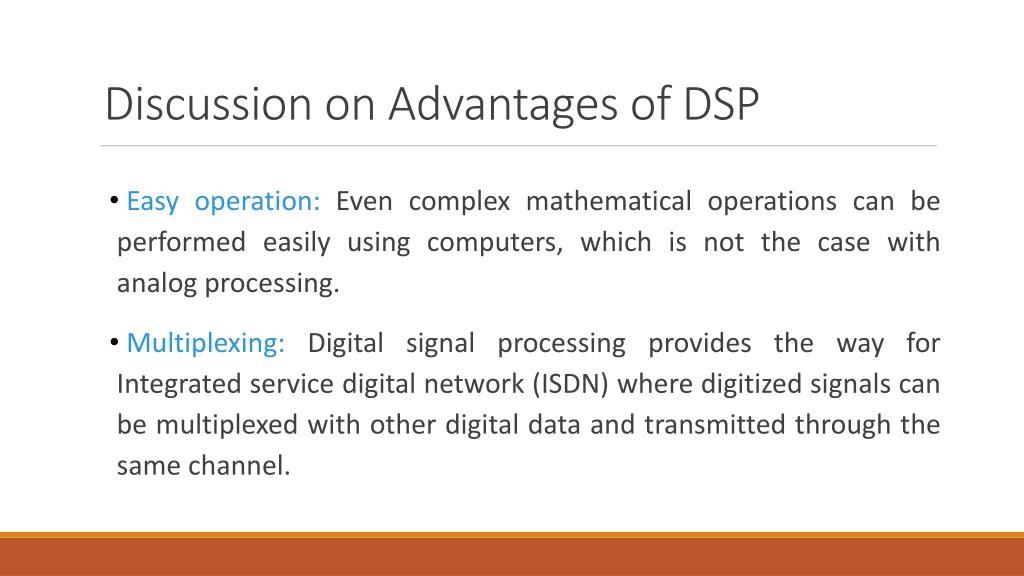 Discussion on Advantages of DSP

• Easy operation: Even complex mathematical operations can be performed easily using computers, which is not the case with analog processing.

• Multiplexing: Digital signal processing provides the way for Integrated service digital network (ISDN) where digitized signals can be multiplexed with other digital data and transmitted through the same channel.